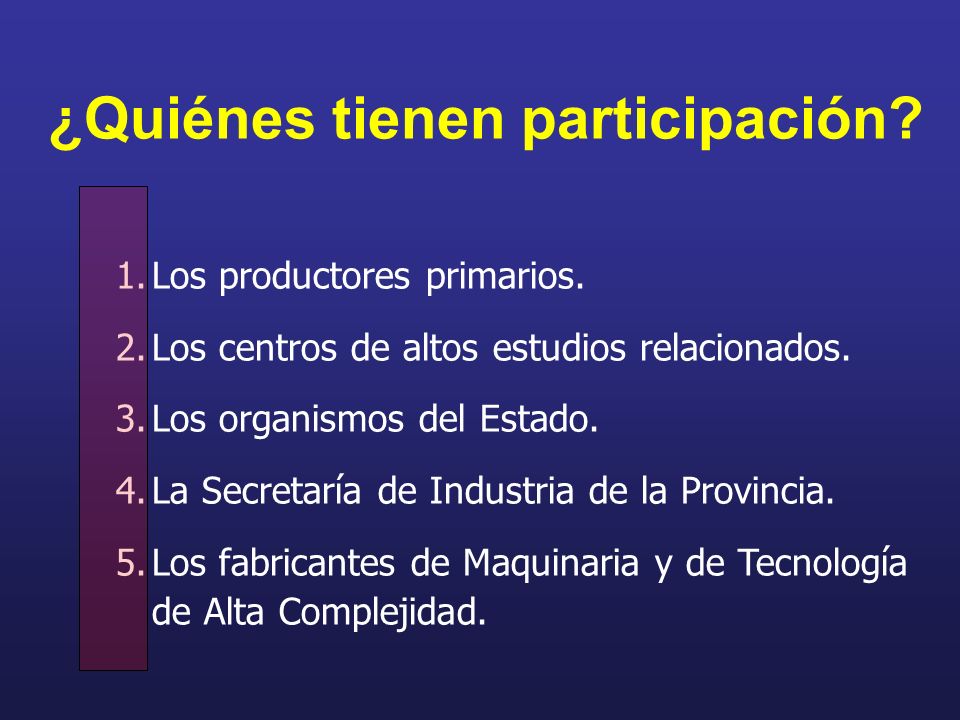 ¿Quiénes tienen participación?

1. Los productores primarios.
2. Los centros de altos estudios relacionados.
3. Los organismos del Estado.
4. La Secretaría de Industria de la Provincia.
5. Los fabricantes de Maquinaria y de Tecnología de Alta Complejidad.